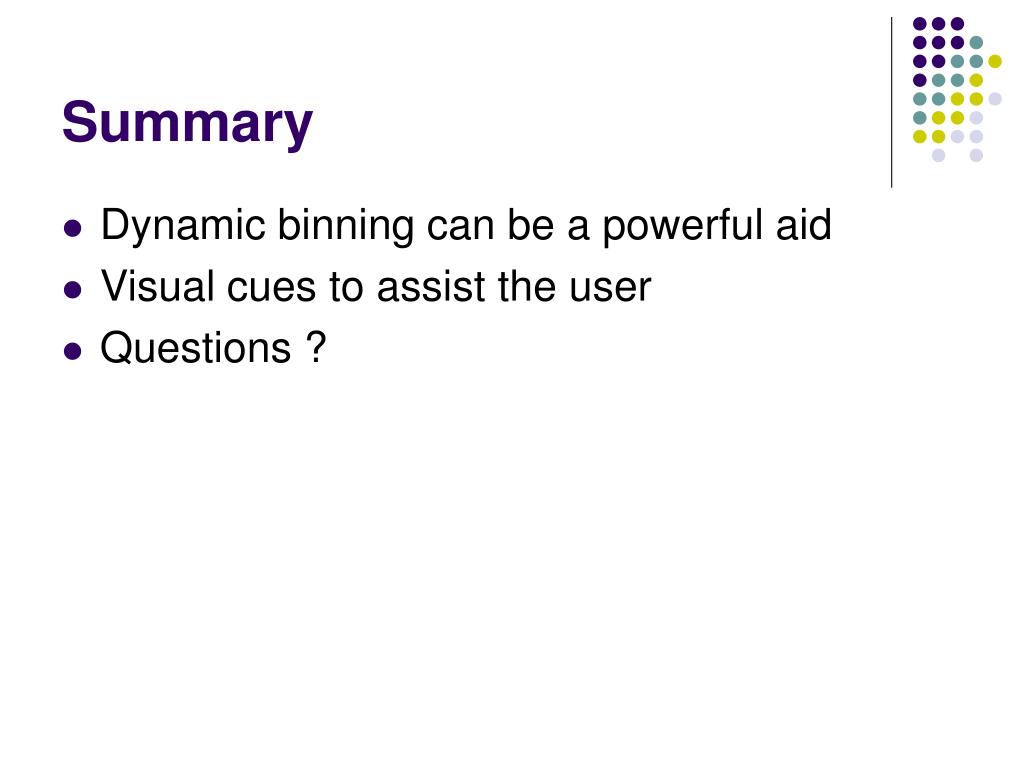 Summary

- Dynamic binning can be a powerful aid
- Visual cues to assist the user
- Questions ?